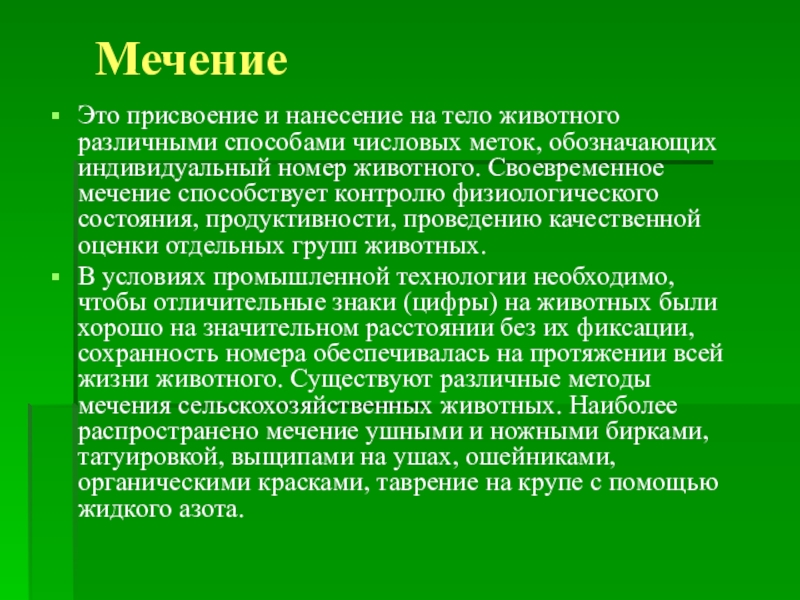 Мечение

Это присвоение и нанесение на тело животного различными способами числовых меток, обозначающих индивидуальный номер животного. Своевременное мечение способствует контролю физиологического состояния, продуктивности, проведению качественной оценки отдельных групп животных.

В условиях промышленной технологии необходимо, чтобы отличительные знаки (цифры) на животных были хорошо на значительном расстоянии без их фиксации, сохранность номера обеспечивалась на протяжении всей жизни животного. Существуют различные методы мечения сельскохозяйственных животных. Наиболее распространено мечение ушными и ножными бирками, татуировкой, выщипами на ушах, ошейниками, органическими красками, таврение на крупе с помощью жидкого азота.